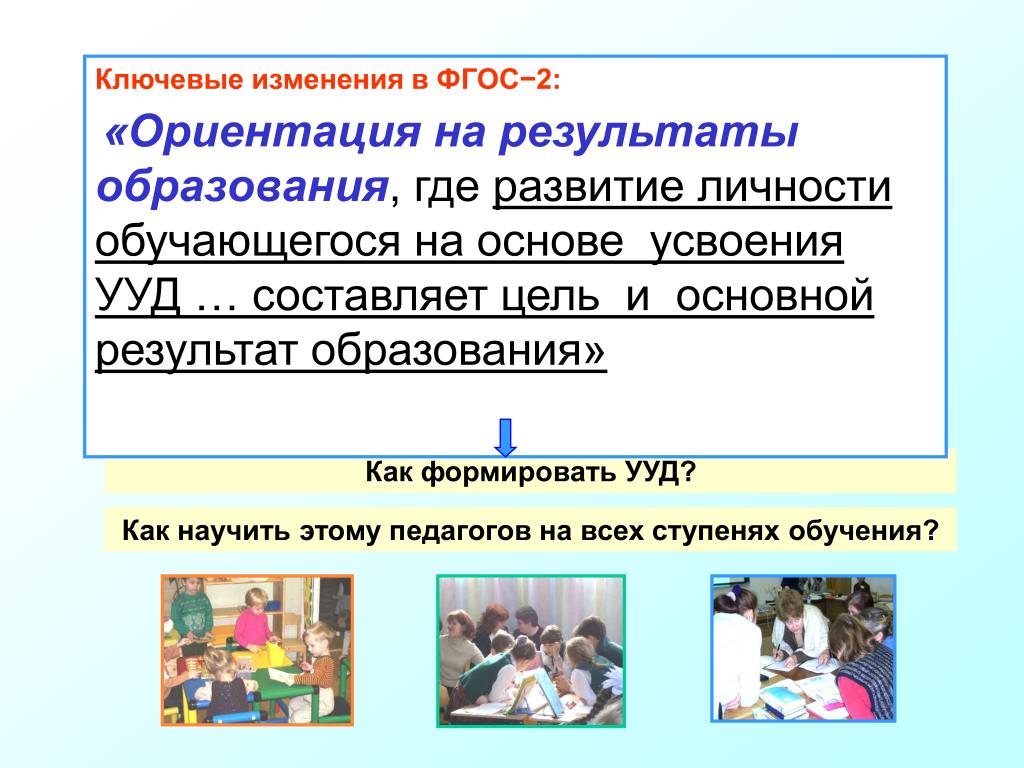 Ключевые изменения в ФГОС−2:

«Ориентация на результаты образования, где развитие личности обучающегося на основе усвоения УУД … составляет цель и основной результат образования»

Как формировать УУД?

Как научить этому педагогов на всех ступенях обучения?